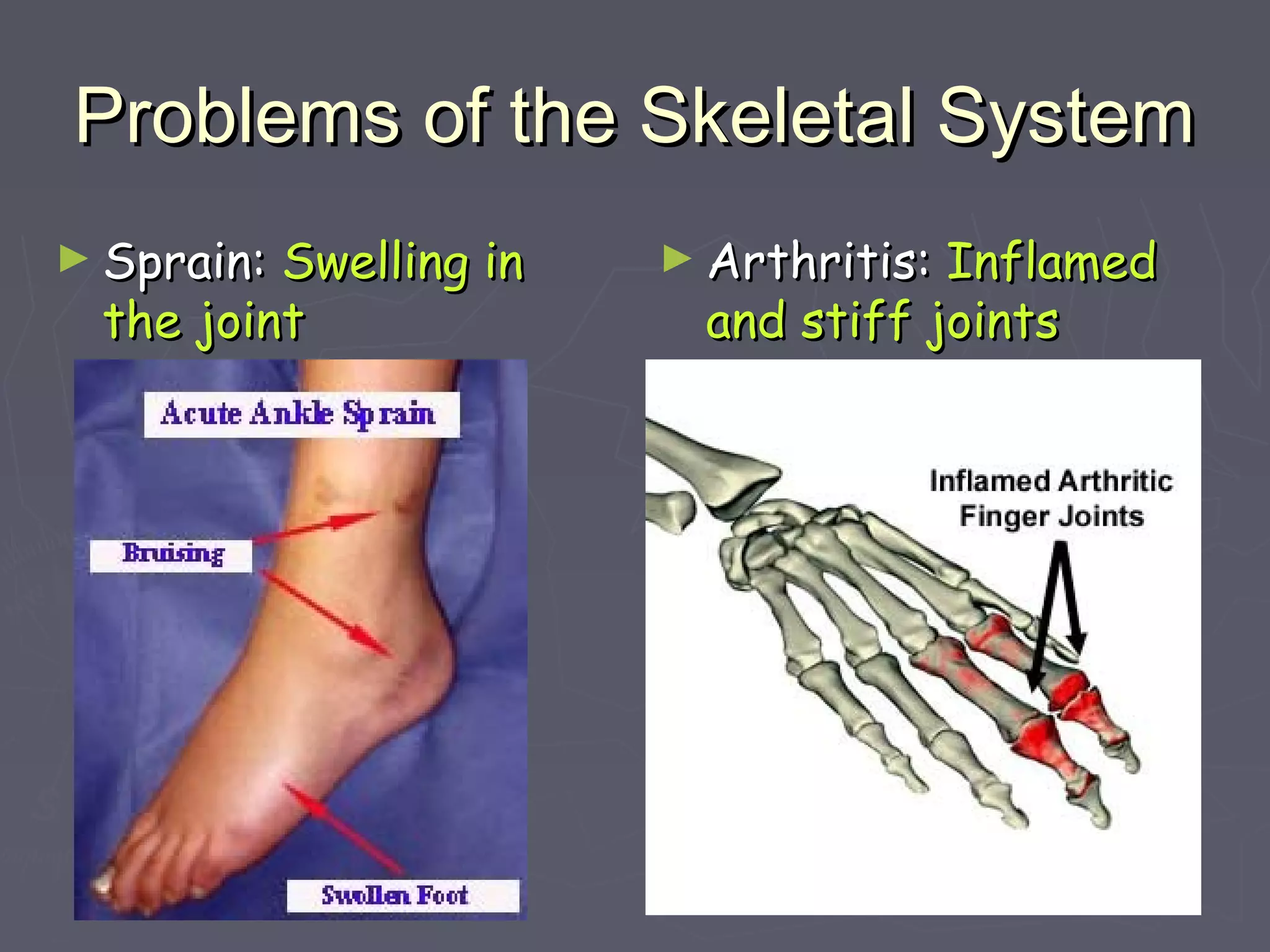 Problems of the Skeletal System

► Sprain: Swelling in the joint

Acute Ankle Sprain

Bruising

Swollen Foot

► Arthritis: Inflamed and stiff joints

Inflamed Arthritic Finger Joints